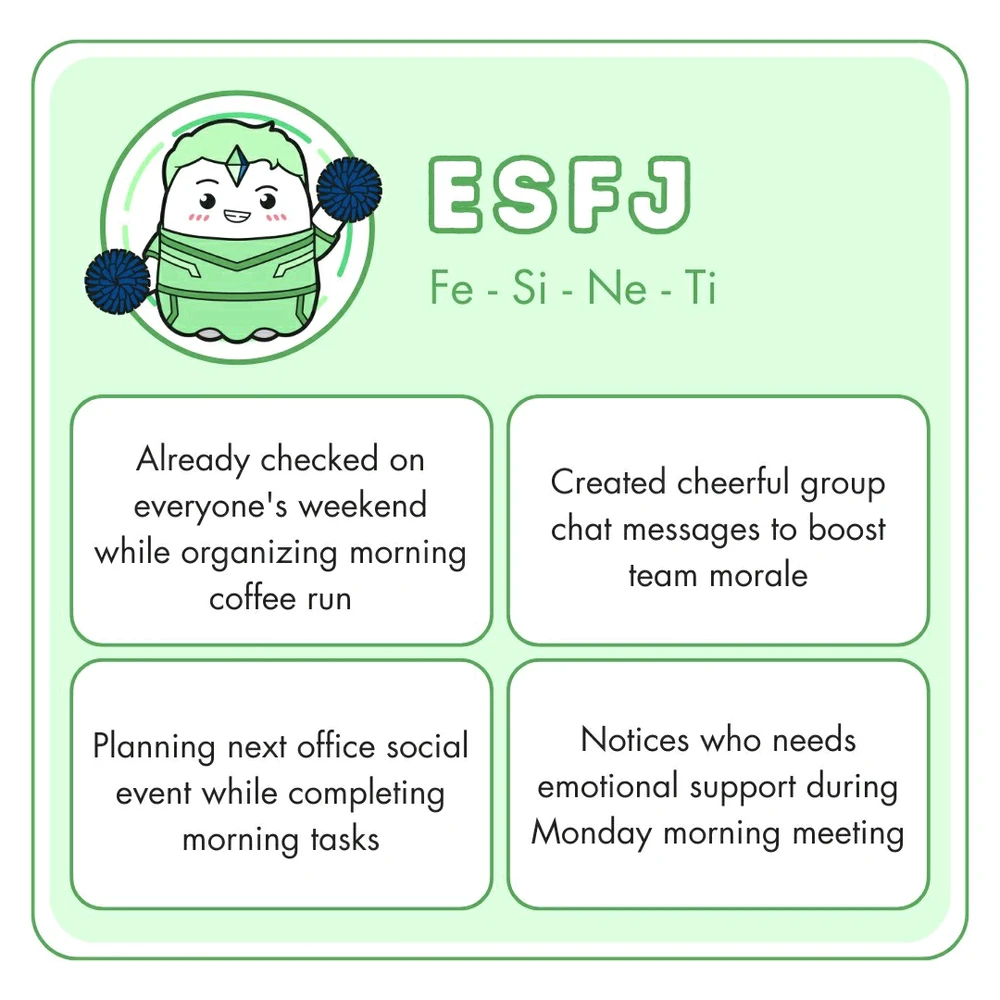 ESFJ

Fe - Si - Ne - Ti

Already checked on everyone's weekend while organizing morning coffee run

Created cheerful group chat messages to boost team morale

Planning next office social event while completing morning tasks

Notices who needs emotional support during Monday morning meeting